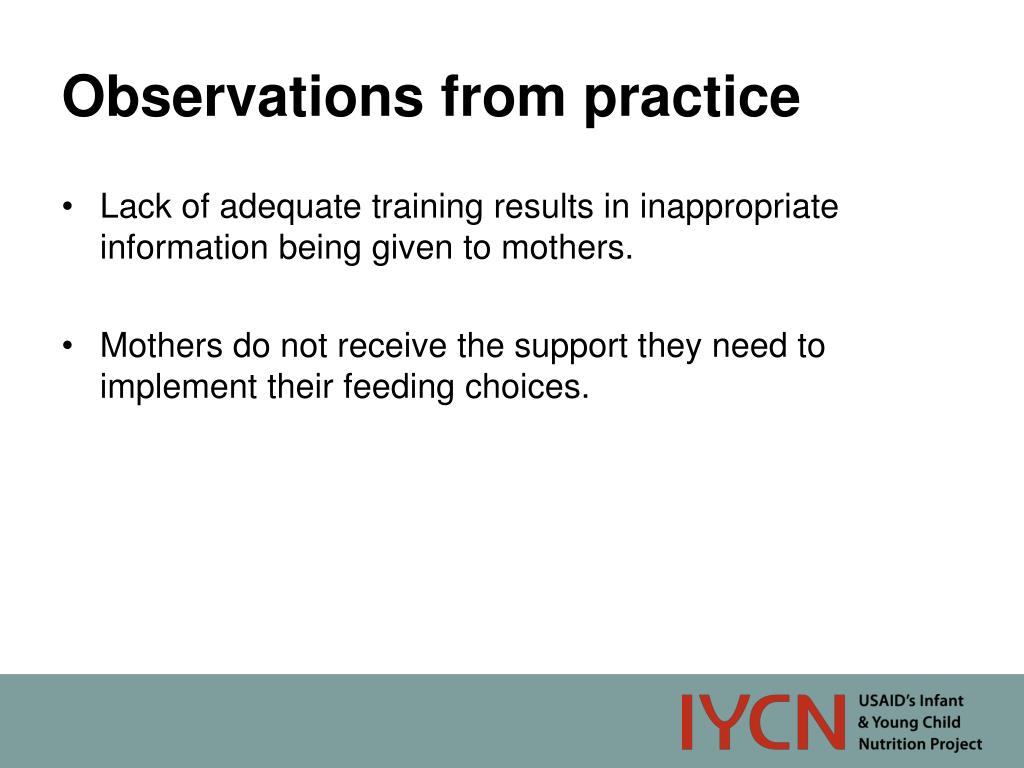 Observations from practice

• Lack of adequate training results in inappropriate information being given to mothers.

• Mothers do not receive the support they need to implement their feeding choices.

IYCN USAID's Infant & Young Child Nutrition Project